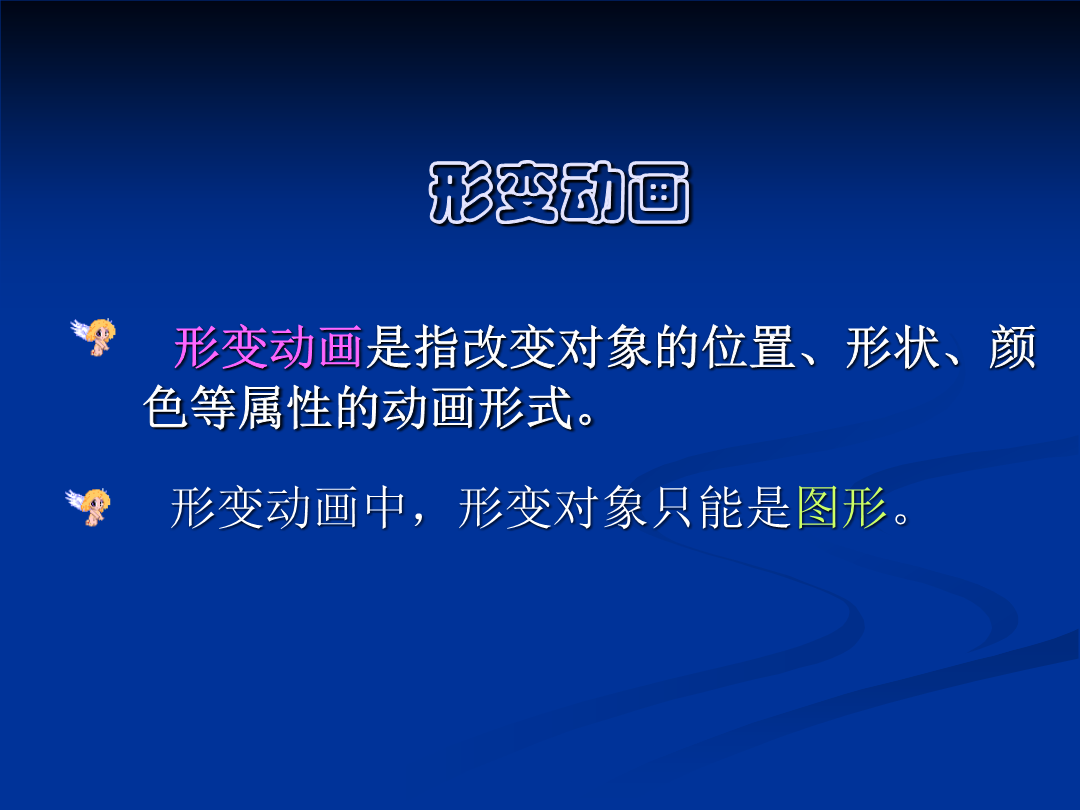 形变动画

形变动画是指改变对象的位置、形状、颜色等属性的动画形式。

形变动画中，形变对象只能是图形。